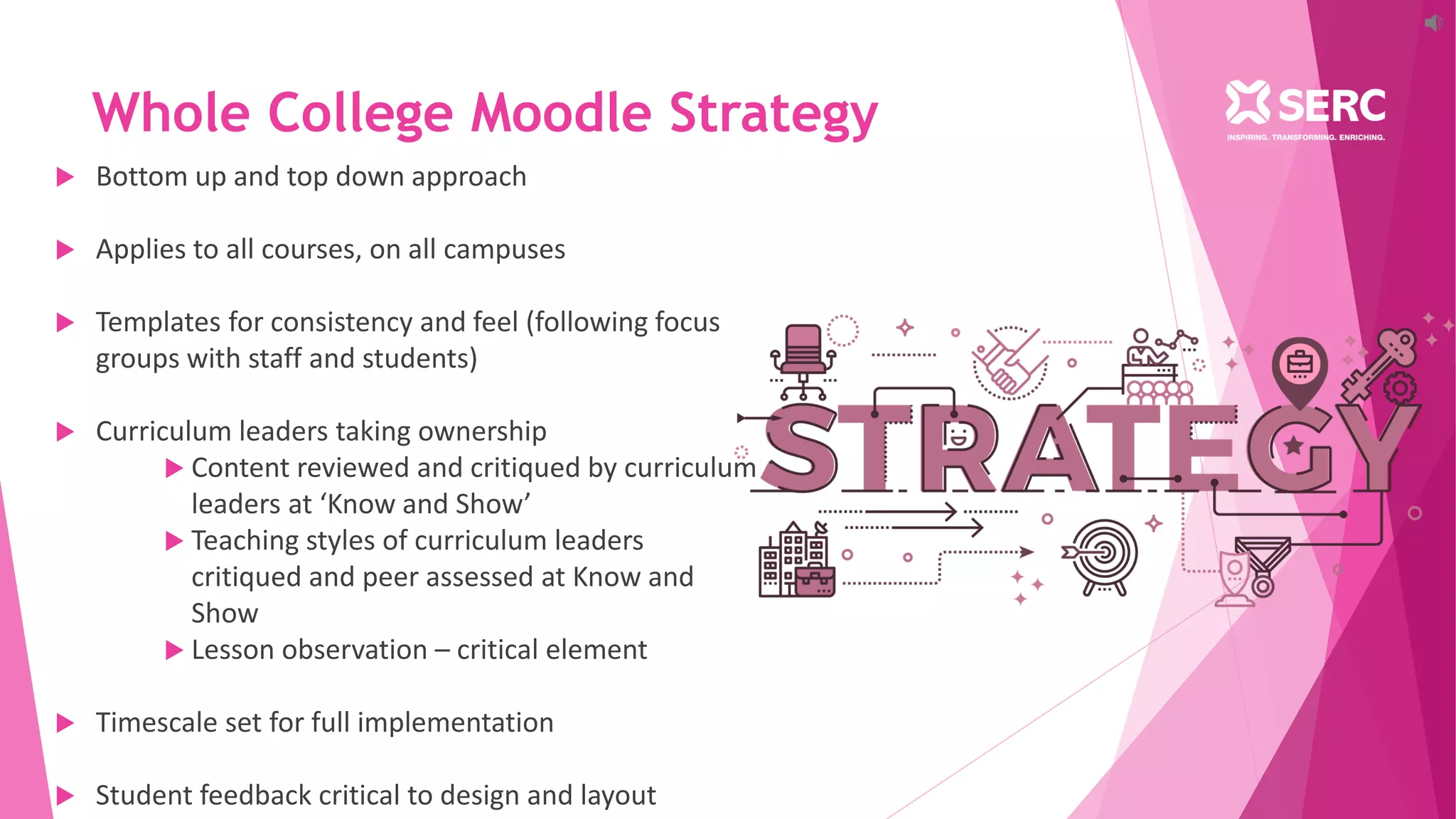 Whole College Moodle Strategy

SERC
INSPIRING. TRANSFORMING. ENRICHING.

Bottom up and top down approach

Applies to all courses, on all campuses

Templates for consistency and feel (following focus groups with staff and students)

Curriculum leaders taking ownership

Content reviewed and critiqued by curriculum leaders at ‘Know and Show’

Teaching styles of curriculum leaders critiqued and peer assessed at Know and Show

Lesson observation – critical element

Timescale set for full implementation

Student feedback critical to design and layout

STRATEGY